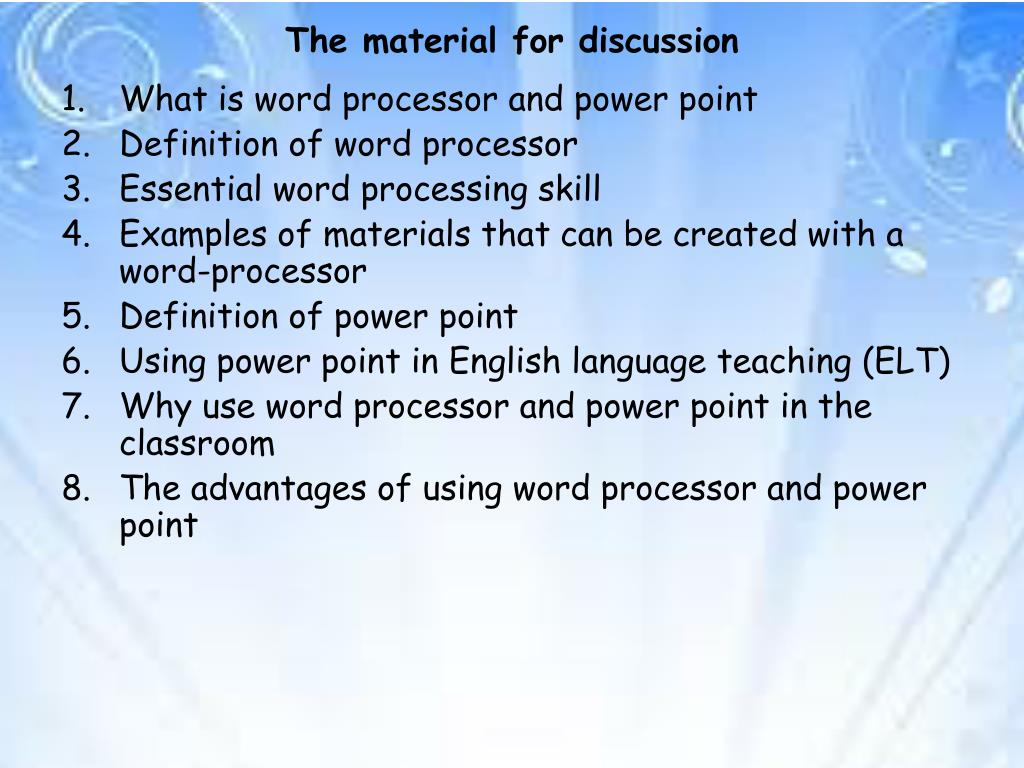 The material for discussion

1. What is word processor and power point
2. Definition of word processor
3. Essential word processing skill
4. Examples of materials that can be created with a word-processor
5. Definition of power point
6. Using power point in English language teaching (ELT)
7. Why use word processor and power point in the classroom
8. The advantages of using word processor and power point